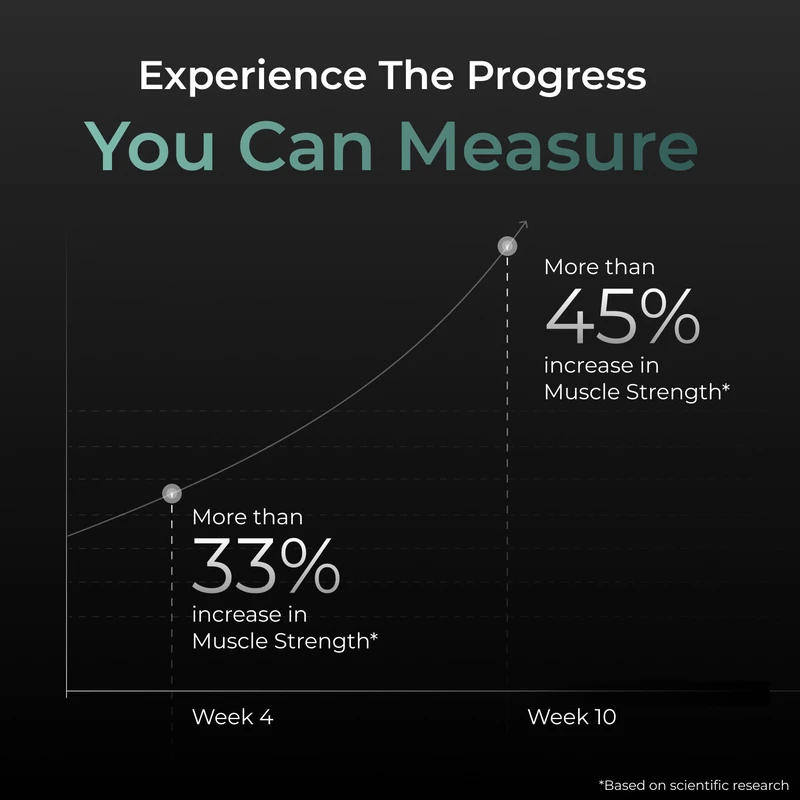 Experience The Progress
You Can Measure

More than
45%
increase in
Muscle Strength*

More than
33%
increase in
Muscle Strength*

Week 4

Week 10

*Based on scientific research